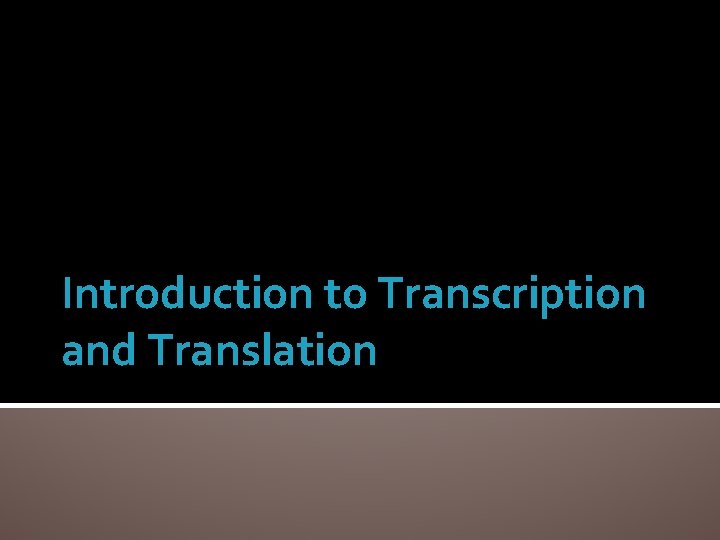 Introduction to Transcription and Translation